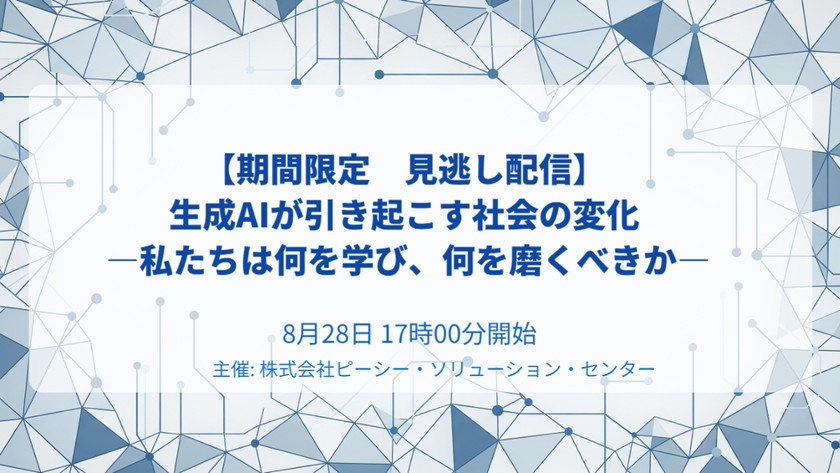 【期間限定　見逃し配信】
生成AIが引き起こす社会の変化
―私たちは何を学び、何を磨くべきか―

8月28日 17時00分開始

主催: 株式会社ピーシー・ソリューション・センター